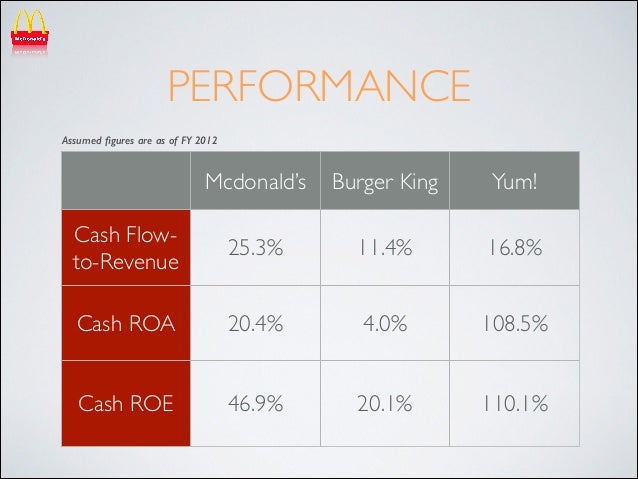 McDonald's

PERFORMANCE

Assumed figures are as of FY 2012

| | Mcdonald's | Burger King | Yum! |
|---|---|---|---|
| Cash Flow-to-Revenue | 25.3% | 11.4% | 16.8% |
| Cash ROA | 20.4% | 4.0% | 108.5% |
| Cash ROE | 46.9% | 20.1% | 110.1% |